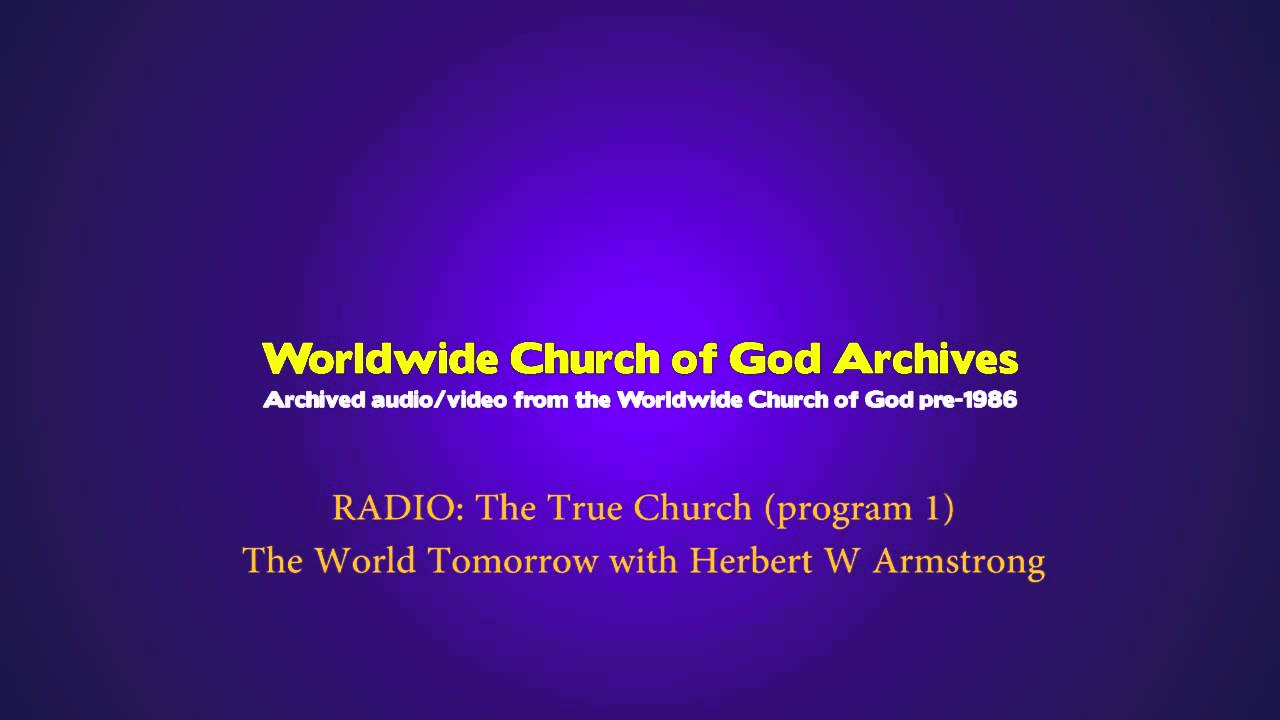 Worldwide Church of God Archives
Archived audio/video from the Worldwide Church of God pre-1986

RADIO: The True Church (program 1)
The World Tomorrow with Herbert W Armstrong